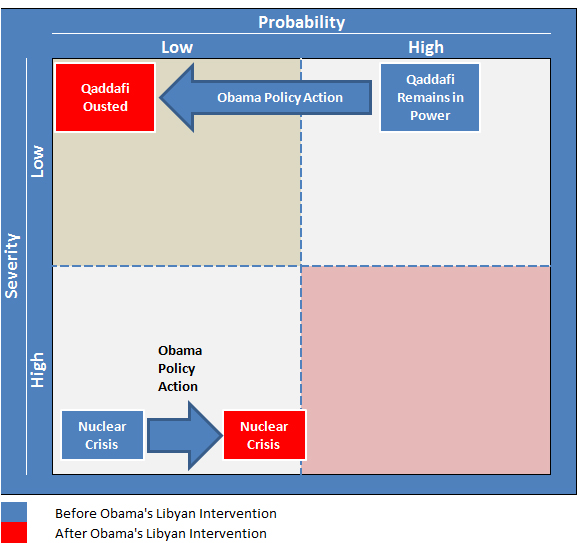 Probability

Low

High

Severity

Low

High

Qaddafi Ousted

Obama Policy Action

Qaddafi Remains in Power

Obama Policy Action

Nuclear Crisis

Nuclear Crisis

Before Obama's Libyan Intervention

After Obama's Libyan Intervention